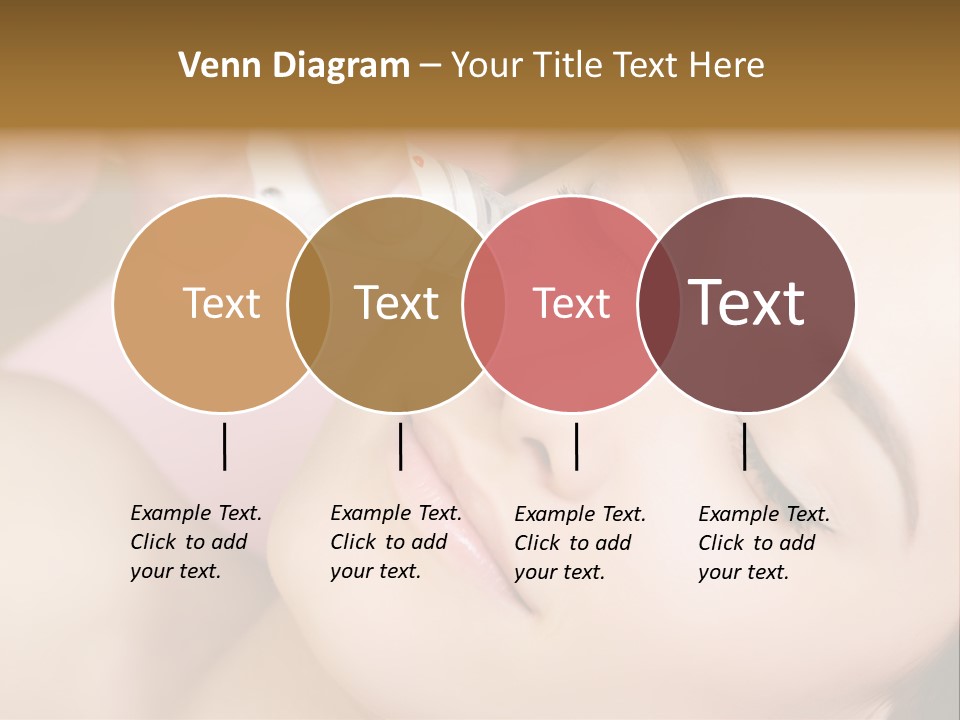 Venn Diagram – Your Title Text Here

Text

Text

Text

Text

Example Text. Click to add your text.

Example Text. Click to add your text.

Example Text. Click to add your text.

Example Text. Click to add your text.